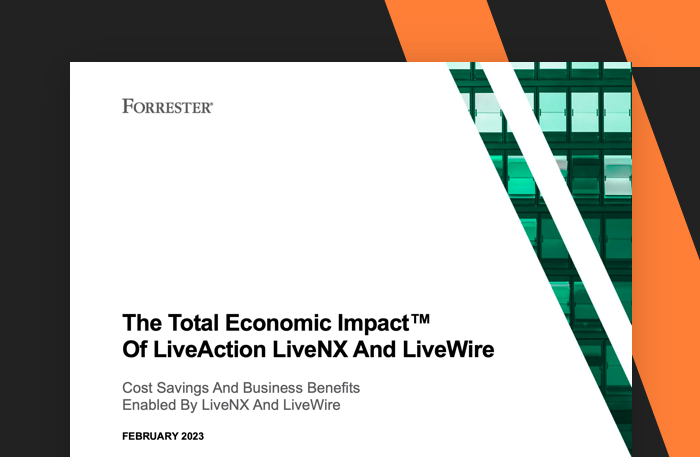 FORRESTER®

The Total Economic Impact™ Of LiveAction LiveNX And LiveWire

Cost Savings And Business Benefits Enabled By LiveNX And LiveWire

FEBRUARY 2023